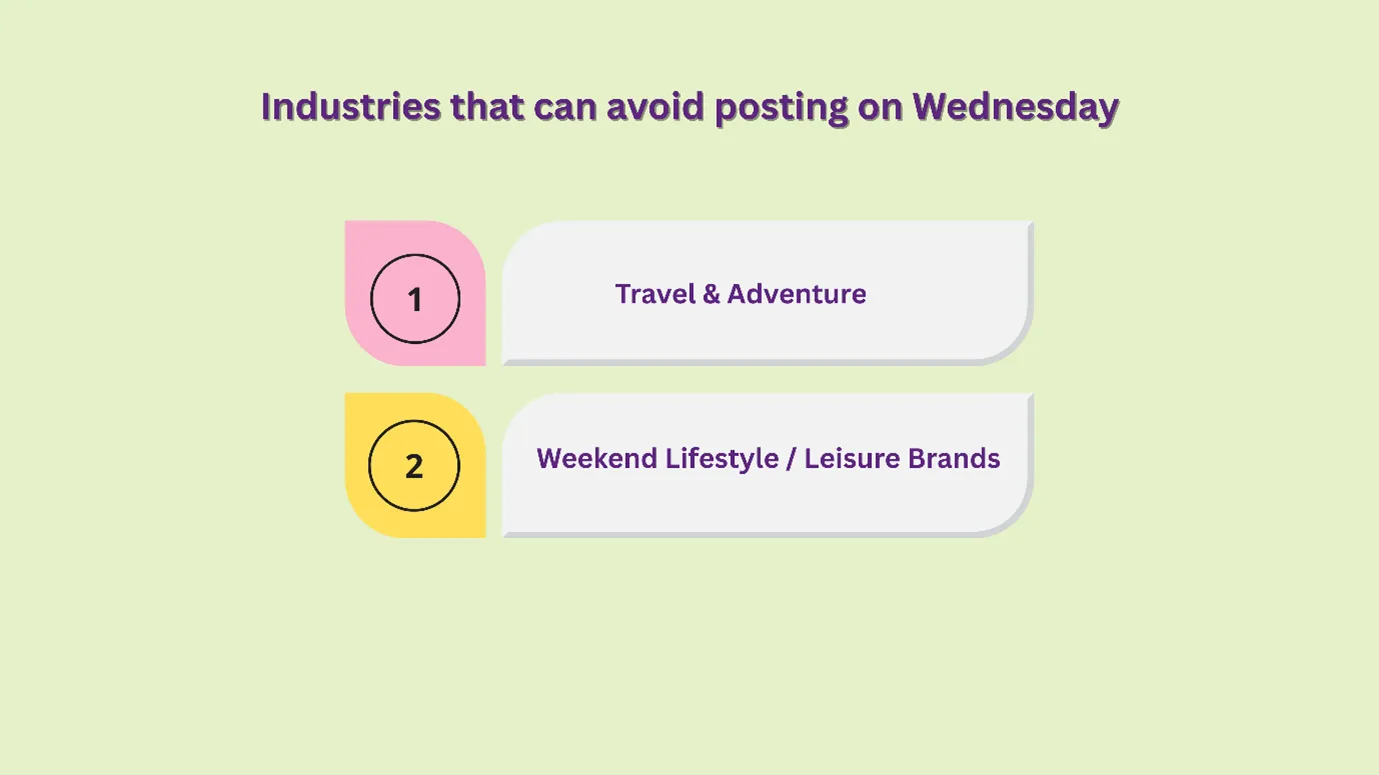 Industries that can avoid posting on Wednesday

1

Travel & Adventure

2

Weekend Lifestyle / Leisure Brands